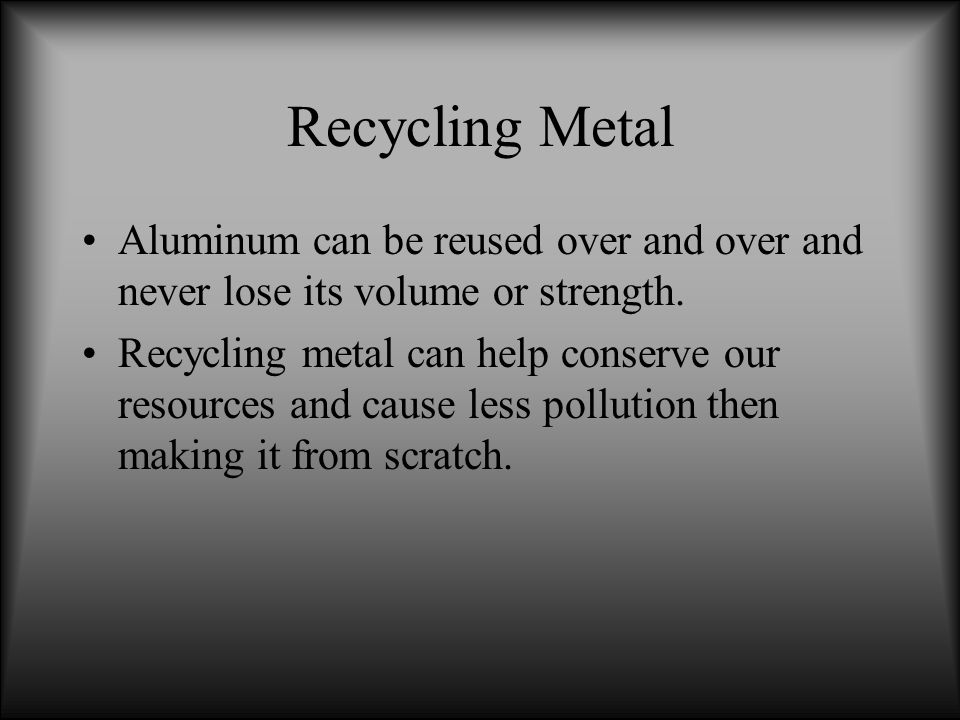 Recycling Metal

• Aluminum can be reused over and over and never lose its volume or strength.
• Recycling metal can help conserve our resources and cause less pollution then making it from scratch.